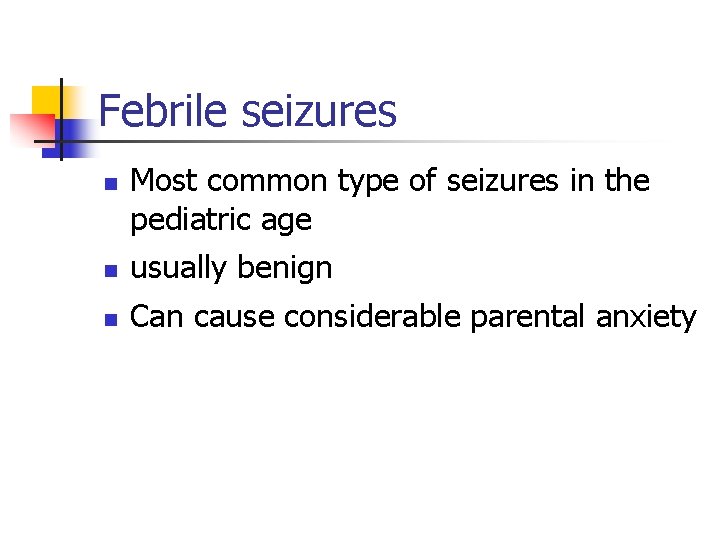 Febrile seizures

- Most common type of seizures in the pediatric age
- usually benign
- Can cause considerable parental anxiety